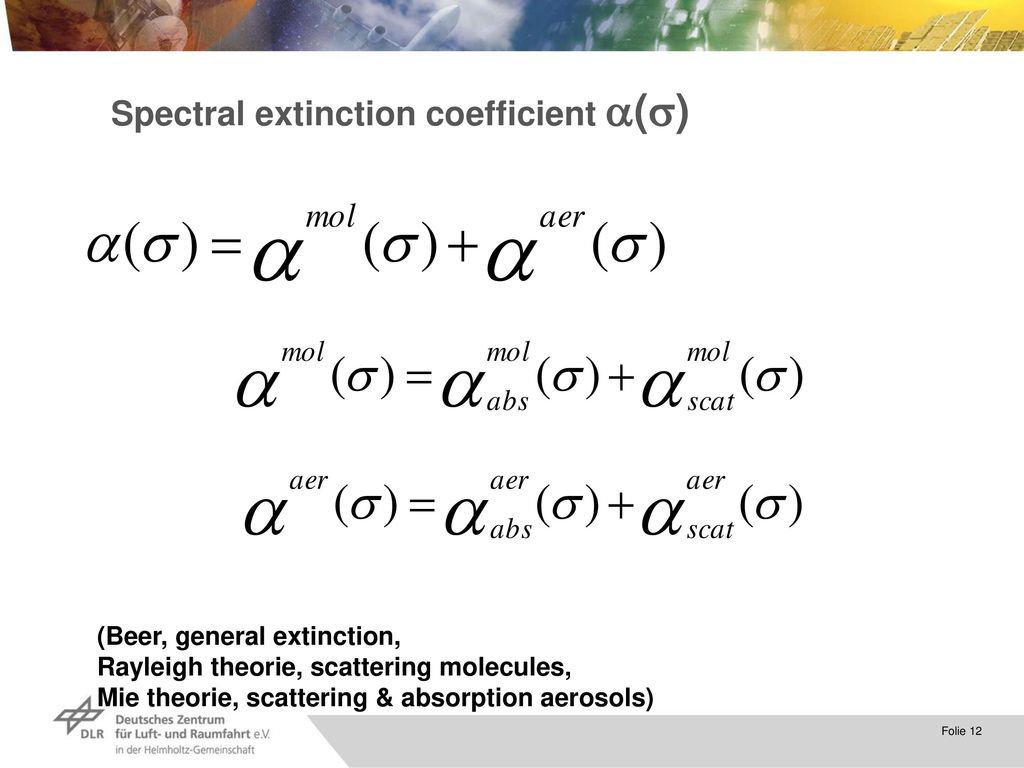 Spectral extinction coefficient $\alpha(\sigma)$

$\alpha(\sigma) = \alpha^{mol}(\sigma) + \alpha^{aer}(\sigma)$

$\alpha^{mol}(\sigma) = \alpha^{mol}_{abs}(\sigma) + \alpha^{mol}_{scat}(\sigma)$

$\alpha^{aer}(\sigma) = \alpha^{aer}_{abs}(\sigma) + \alpha^{aer}_{scat}(\sigma)$

(Beer, general extinction,
Rayleigh theorie, scattering molecules,
Mie theorie, scattering & absorption aerosols)

DLR Deutsches Zentrum für Luft- und Raumfahrt e.V. in der Helmholtz-Gemeinschaft

Folie 12